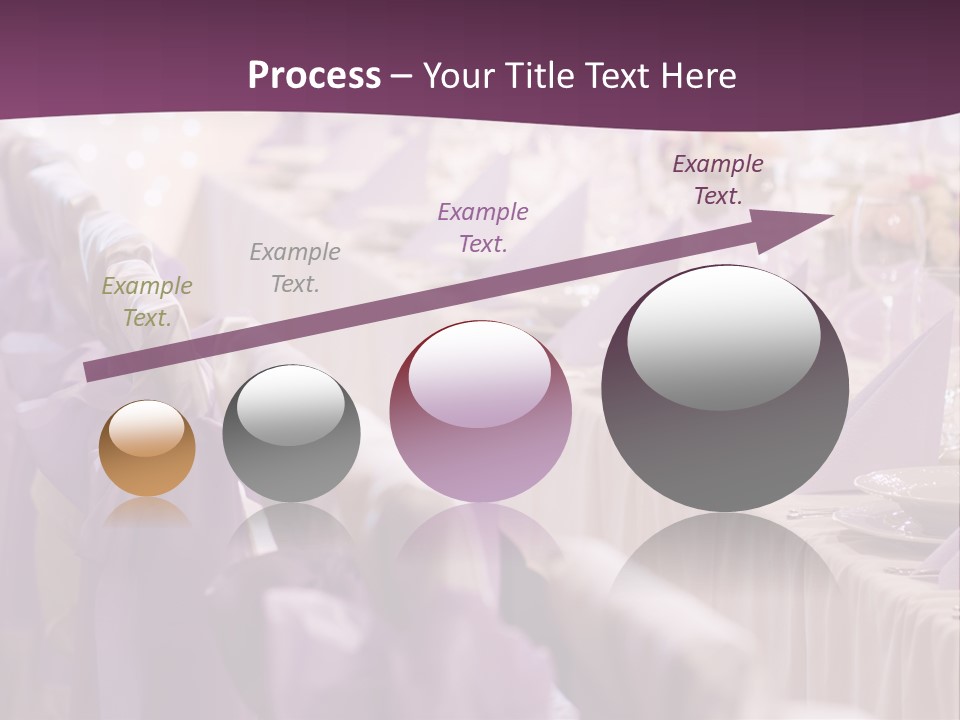 Process – Your Title Text Here

Example Text.

Example Text.

Example Text.

Example Text.